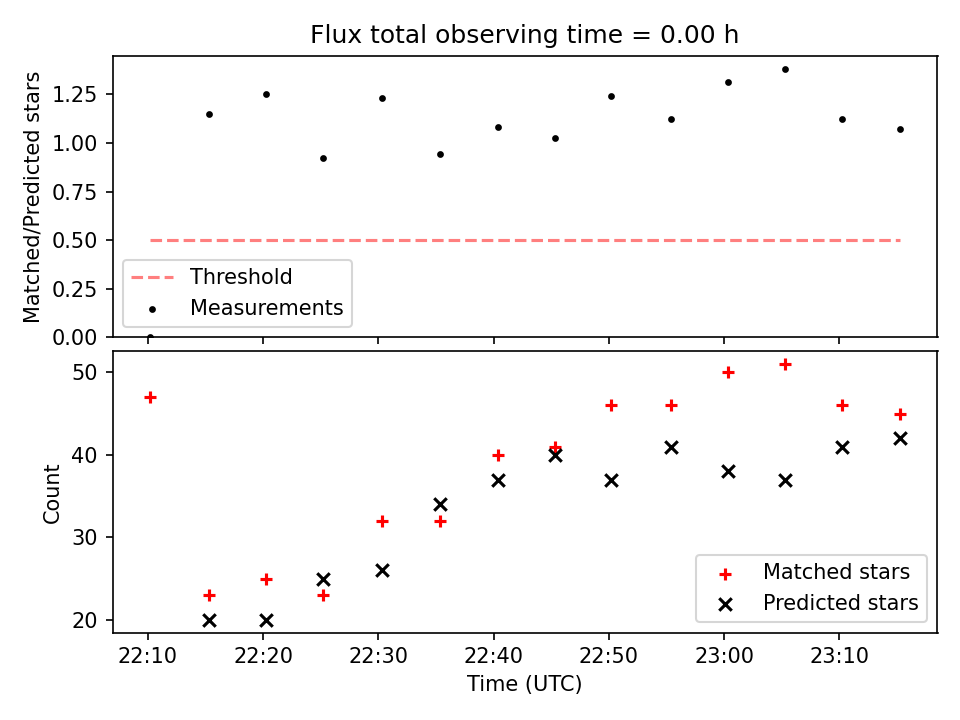 Flux total observing time = 0.00 h

Matched/Predicted stars

1.25
1.00
0.75
0.50
0.25
0.00

Threshold
Measurements

Count

50
40
30
20

Matched stars
Predicted stars

22:10
22:20
22:30
22:40
22:50
23:00
23:10

Time (UTC)